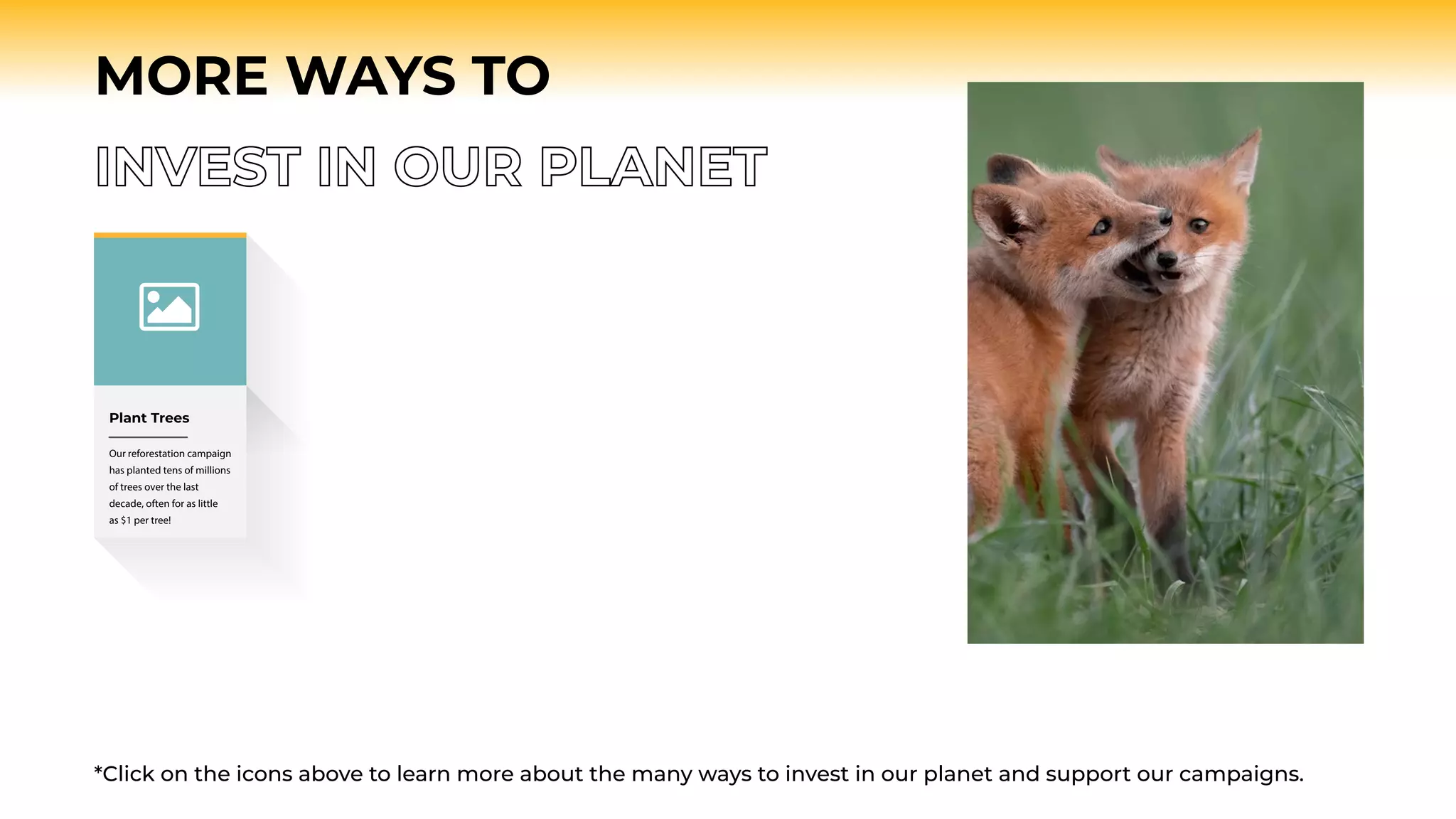 MORE WAYS TO

INVEST IN OUR PLANET

Plant Trees

Our reforestation campaign has planted tens of millions of trees over the last decade, often for as little as $1 per tree!

*Click on the icons above to learn more about the many ways to invest in our planet and support our campaigns.